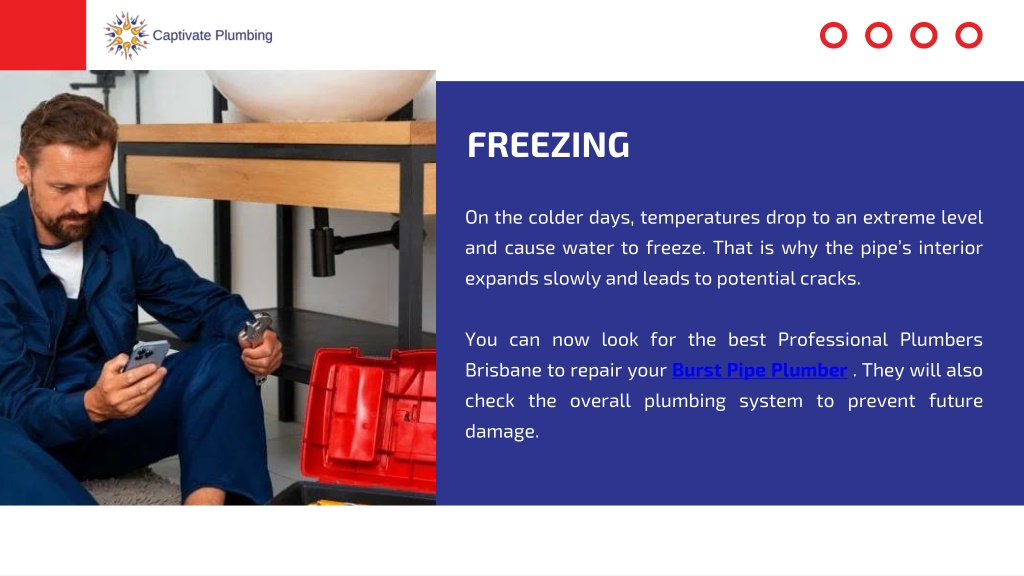 Captivate Plumbing

FREEZING

On the colder days, temperatures drop to an extreme level and cause water to freeze. That is why the pipe's interior expands slowly and leads to potential cracks.

You can now look for the best Professional Plumbers Brisbane to repair your Burst Pipe Plumber . They will also check the overall plumbing system to prevent future damage.